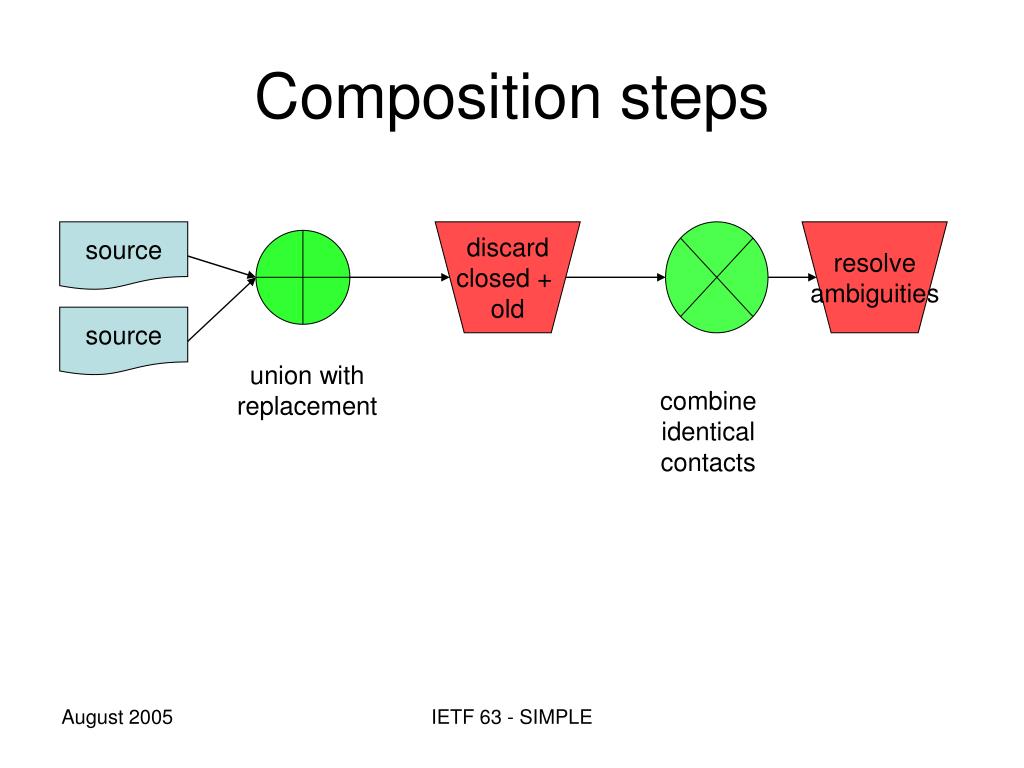 Composition steps

source

source

union with replacement

discard closed + old

combine identical contacts

resolve ambiguities

August 2005

IETF 63 - SIMPLE